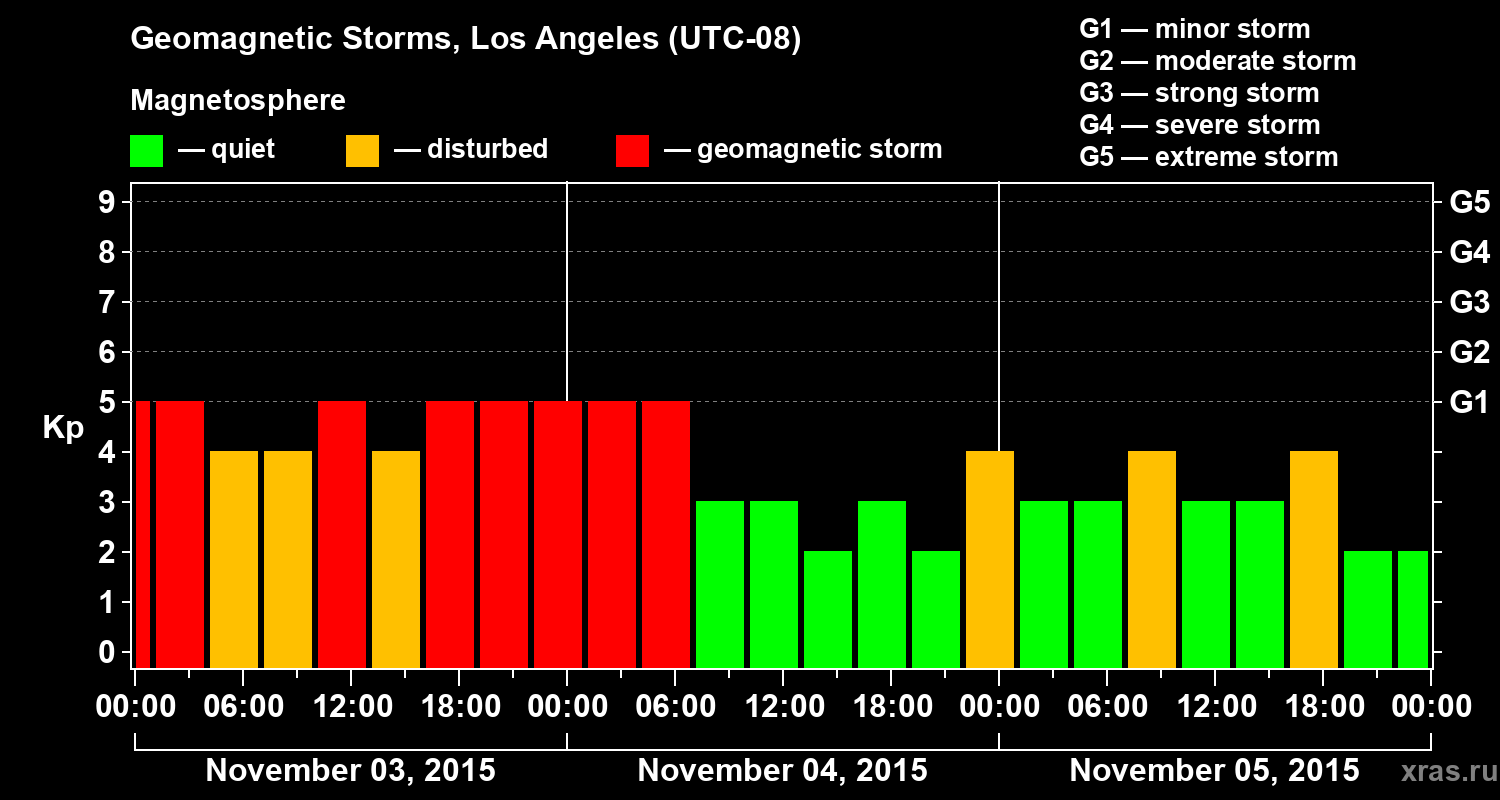 Geomagnetic Storms, Los Angeles (UTC-08)

Magnetosphere

— quiet — disturbed — geomagnetic storm

G1 — minor storm
G2 — moderate storm
G3 — strong storm
G4 — severe storm
G5 — extreme storm

Kp

9
8
7
6
5
4
3
2
1
0

G5
G4
G3
G2
G1

00:00 06:00 12:00 18:00 00:00 06:00 12:00 18:00 00:00 06:00 12:00 18:00 00:00

November 03, 2015
November 04, 2015
November 05, 2015

xras.ru